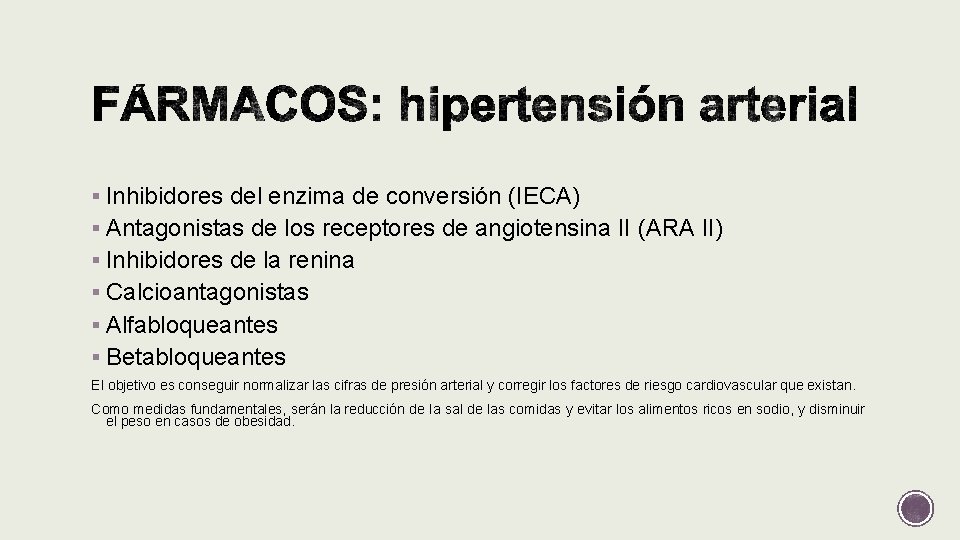 FÁRMACOS: hipertensión arterial

▪ Inhibidores del enzima de conversión (IECA)
▪ Antagonistas de los receptores de angiotensina II (ARA II)
▪ Inhibidores de la renina
▪ Calcioantagonistas
▪ Alfabloqueantes
▪ Betabloqueantes

El objetivo es conseguir normalizar las cifras de presión arterial y corregir los factores de riesgo cardiovascular que existan.

Como medidas fundamentales, serán la reducción de la sal de las comidas y evitar los alimentos ricos en sodio, y disminuir el peso en casos de obesidad.